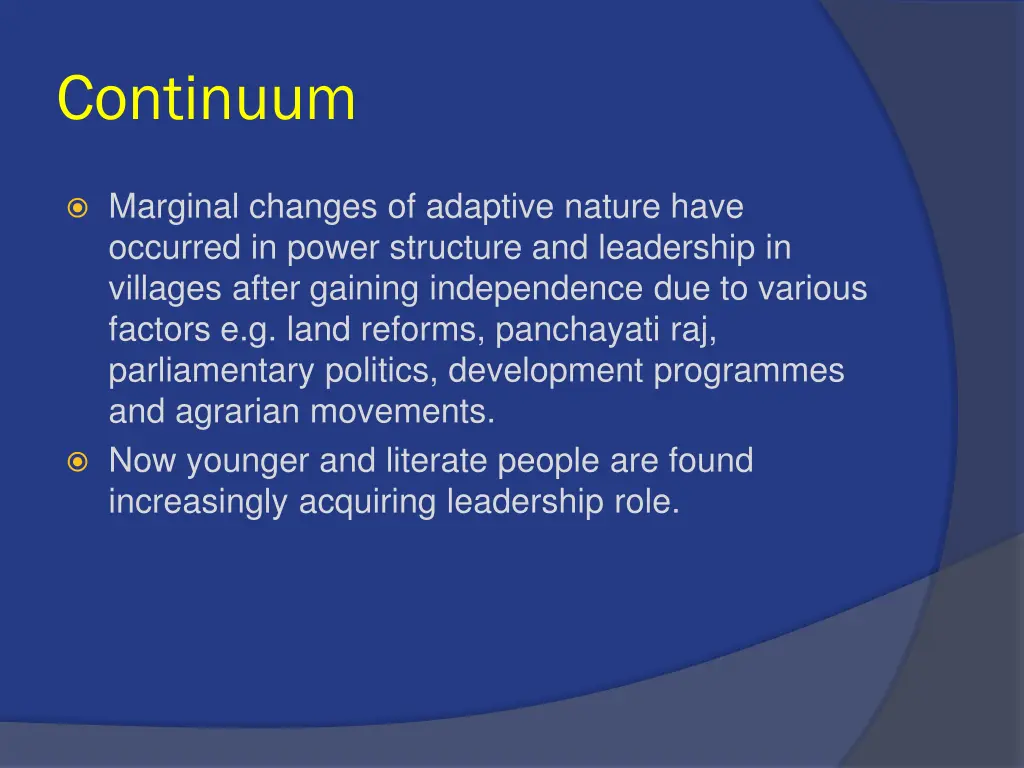 Continuum

Marginal changes of adaptive nature have occurred in power structure and leadership in villages after gaining independence due to various factors e.g. land reforms, panchayati raj, parliamentary politics, development programmes and agrarian movements.

Now younger and literate people are found increasingly acquiring leadership role.